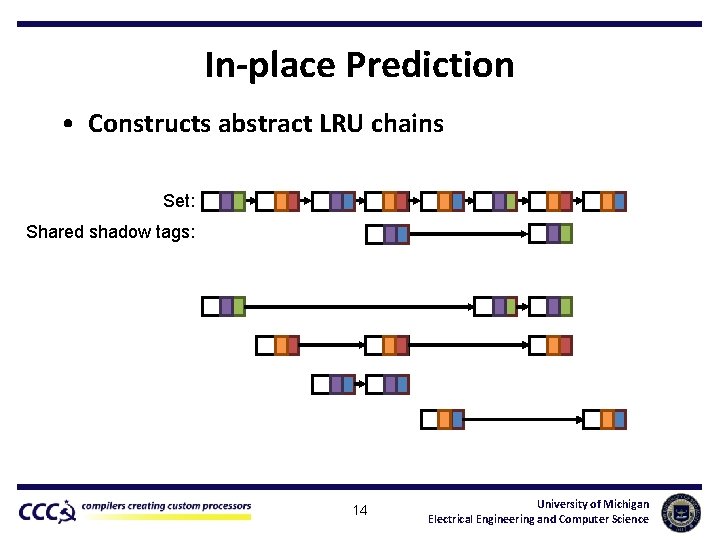 In-place Prediction

• Constructs abstract LRU chains

Set:
Shared shadow tags:

CCC compilers creating custom processors

14

University of Michigan
Electrical Engineering and Computer Science